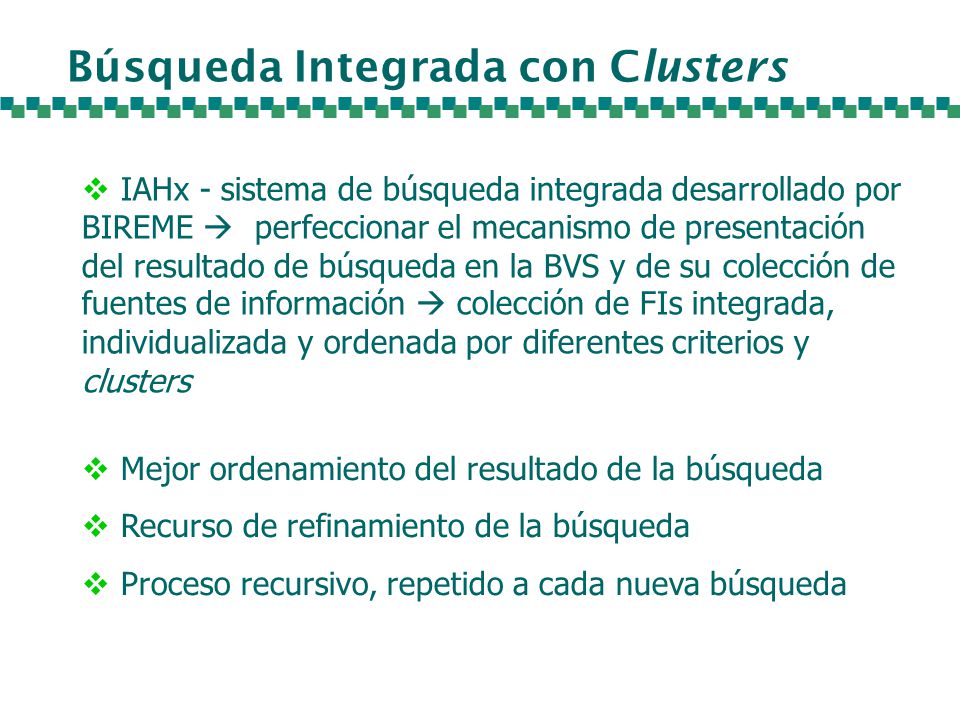 Búsqueda Integrada con Clusters

❖ IAHx - sistema de búsqueda integrada desarrollado por BIREME → perfeccionar el mecanismo de presentación del resultado de búsqueda en la BVS y de su colección de fuentes de información → colección de FIs integrada, individualizada y ordenada por diferentes criterios y clusters

❖ Mejor ordenamiento del resultado de la búsqueda

❖ Recurso de refinamiento de la búsqueda

❖ Proceso recursivo, repetido a cada nueva búsqueda